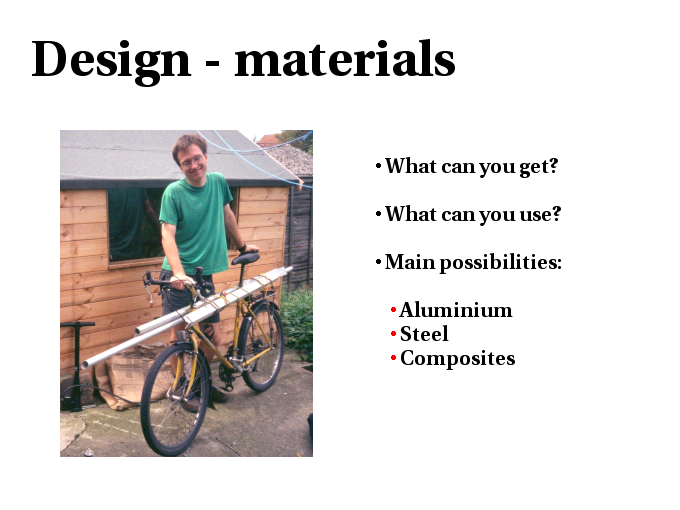 Design - materials

• What can you get?

• What can you use?

• Main possibilities:

• Aluminium
• Steel
• Composites